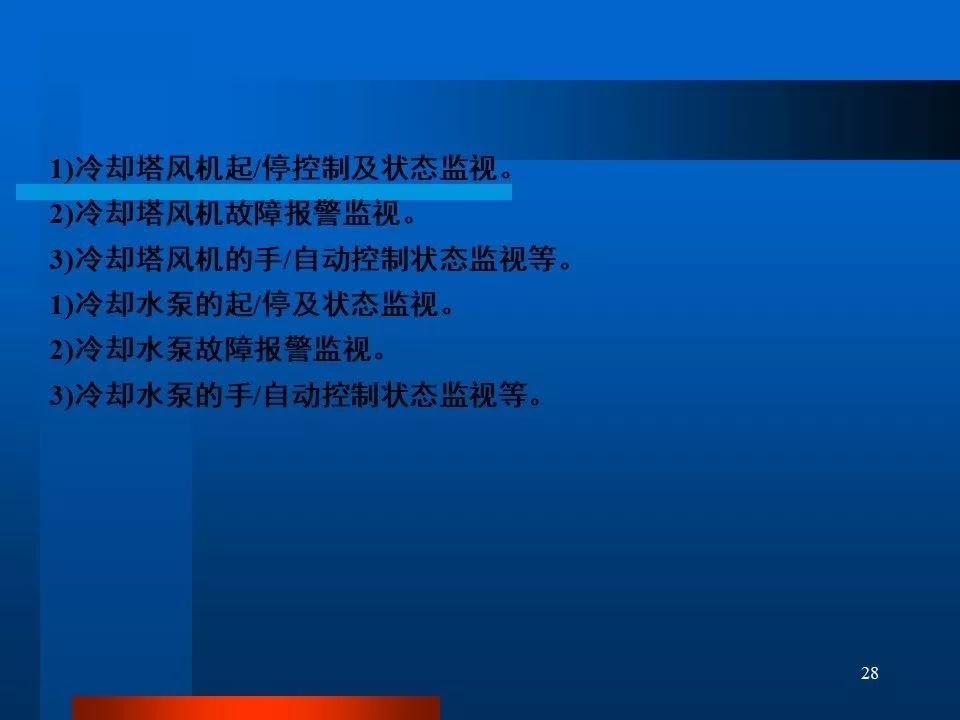 1)冷却塔风机起/停控制及状态监视。
2)冷却塔风机故障报警监视。
3)冷却塔风机的手/自动控制状态监视等。
1)冷却水泵的起/停及状态监视。
2)冷却水泵故障报警监视。
3)冷却水泵的手/自动控制状态监视等。

28